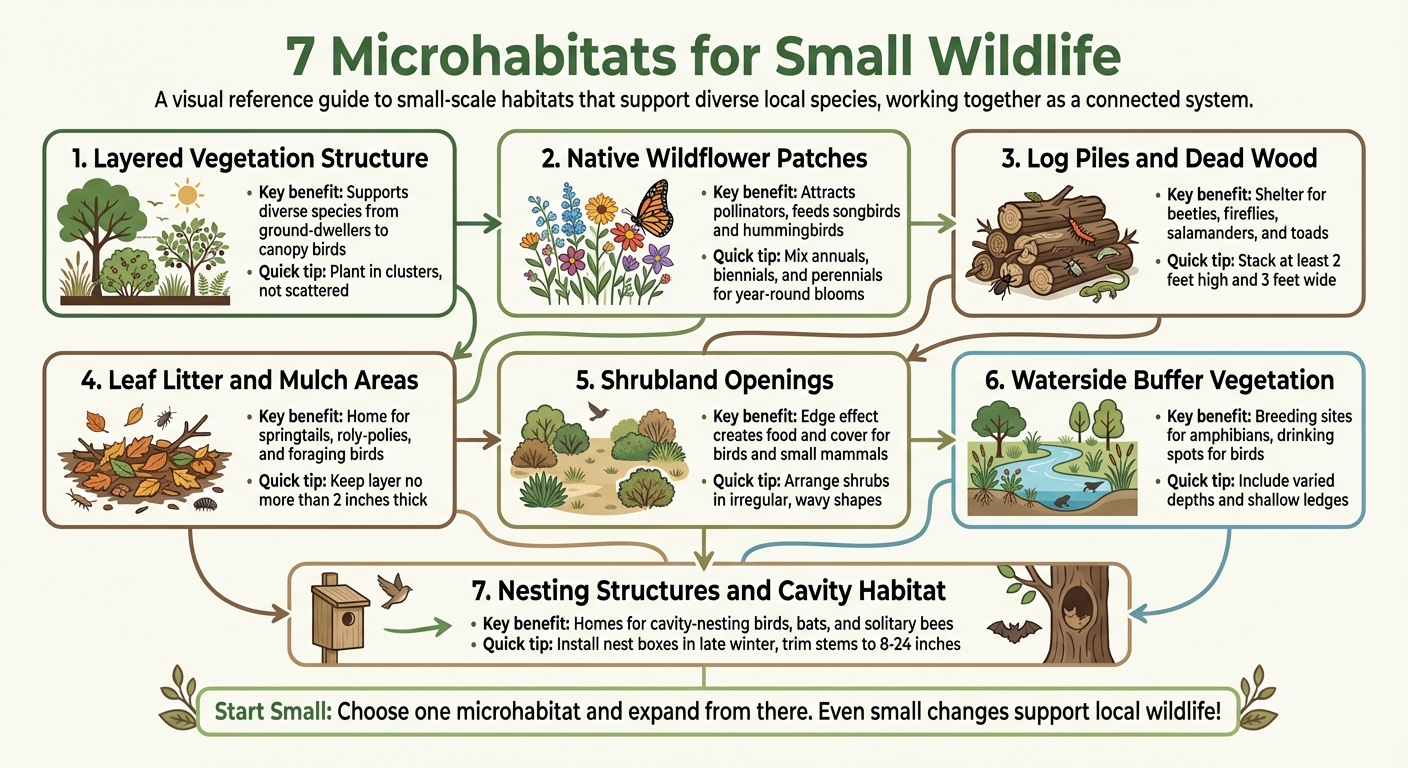 7 Microhabitats for Small Wildlife

A visual reference guide to small-scale habitats that support diverse local species, working together as a connected system.

1. Layered Vegetation Structure

• Key benefit: Supports diverse species from ground-dwellers to canopy birds
• Quick tip: Plant in clusters, not scattered

2. Native Wildflower Patches

• Key benefit: Attracts pollinators, feeds songbirds and hummingbirds
• Quick tip: Mix annuals, biennials, and perennials for year-round blooms

3. Log Piles and Dead Wood

• Key benefit: Shelter for beeties, fireflies, salamanders, and toads
• Quick tip: Stack at least 2 feet high and 3 feet wide

4. Leaf Litter and Mulch Areas

• Key benefit: Home for springtails, roly-polies, and foraging birds
• Quick tip: Keep layer no more than 2 inches thick

5. Shrubland Openings

• Key benefit: Edge effect creates food and cover for birds and small mammals
• Quick tip: Arrange shrubs in irregular, wavy shapes

6. Waterside Buffer Vegetation

• Key benefit: Breeding sites for amphibians, drinking spots for birds
• Quick tip: Include varied depths and shallow ledges

7. Nesting Structures and Cavity Habitat

• Key benefit: Homes for cavity-nesting birds, bats, and solitary bees
• Quick tip: Install nest boxes in late winter, trim stems to 8-24 inches

Start Small: Choose one microhabitat and expand from there. Even small changes support local wildlife!